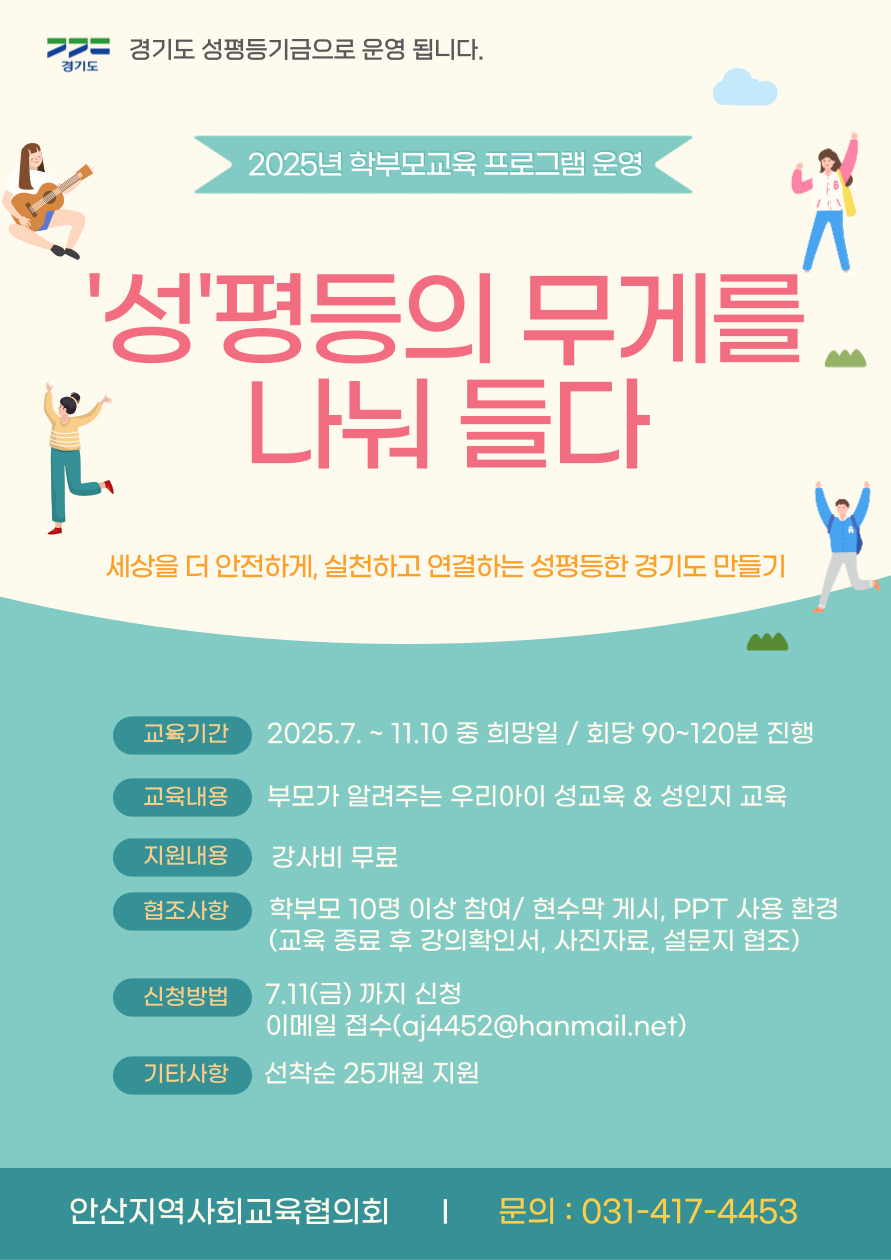 경기도

경기도 성평등기금으로 운영 됩니다.

2025년 학부모교육 프로그램 운영

'성'평등의 무게를 나눠 들다

세상을 더 안전하게, 실천하고 연결하는 성평등한 경기도 만들기

교육기간 2025.7. ~ 11.10 중 희망일 / 회당 90~120분 진행

교육내용 부모가 알려주는 우리아이 성교육 & 성인지 교육

지원내용 강사비 무료

협조사항 학부모 10명 이상 참여/ 현수막 게시, PPT 사용 환경 (교육 종료 후 강의확인서, 사진자료, 설문지 협조)

신청방법 7.11(금) 까지 신청 이메일 접수(aj4452@hanmail.net)

기타사항 선착순 25개원 지원

안산지역사회교육협의회 | 문의 : 031-417-4453